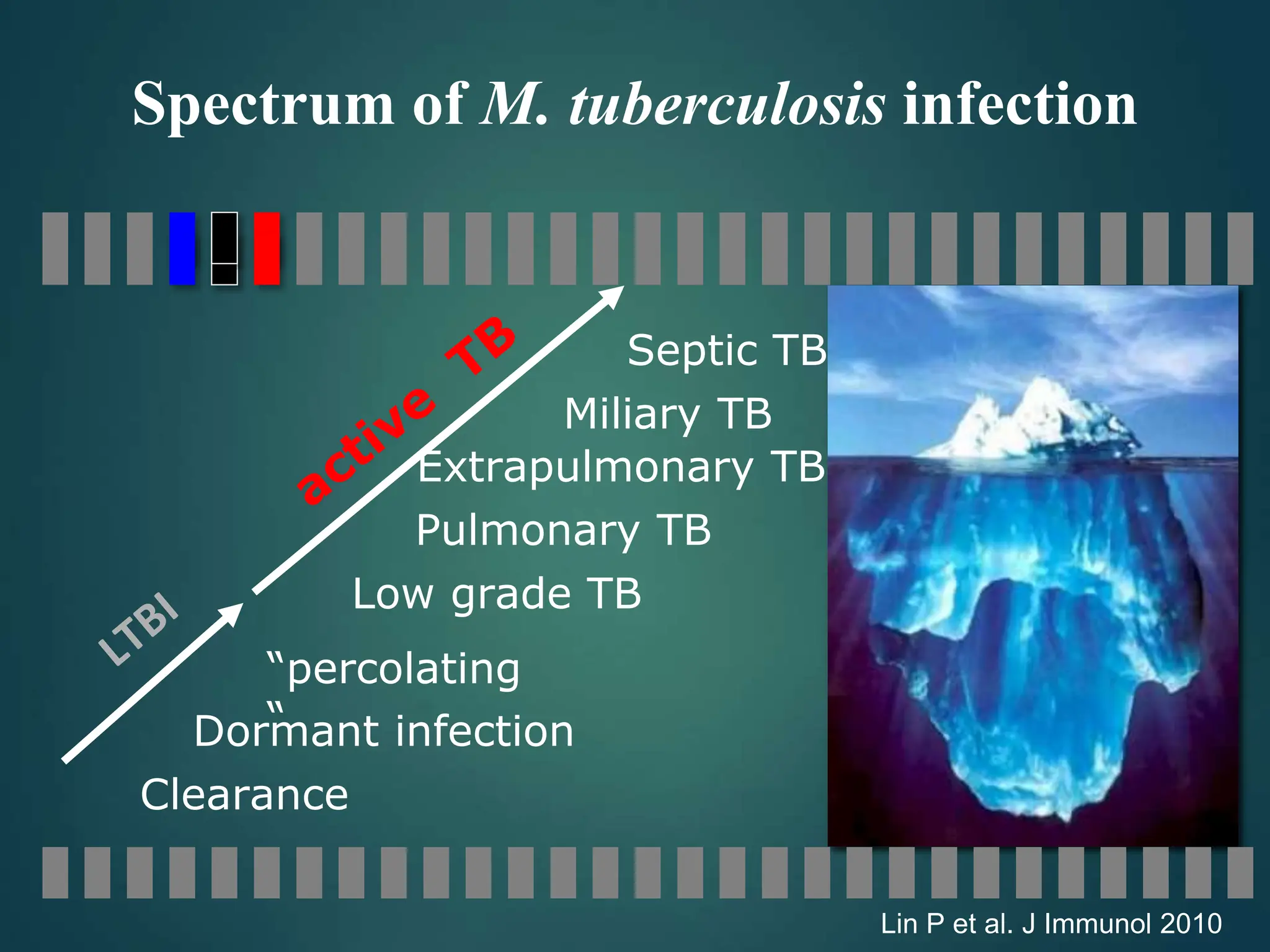 Spectrum of M. tuberculosis infection

active TB

LTBI

Septic TB

Miliary TB

Extrapulmonary TB

Pulmonary TB

Low grade TB

“percolating “

Dormant infection

Clearance

Lin P et al. J Immunol 2010